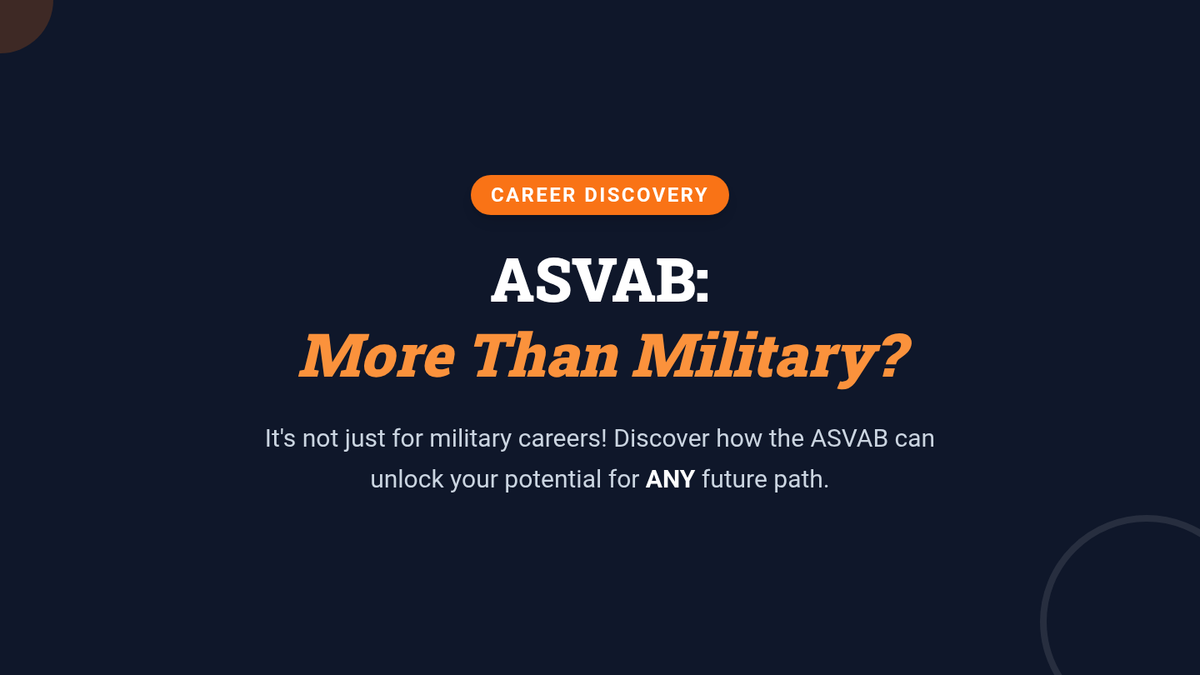 CAREER DISCOVERY

ASVAB:
More Than Military?

It's not just for military careers! Discover how the ASVAB can unlock your potential for ANY future path.